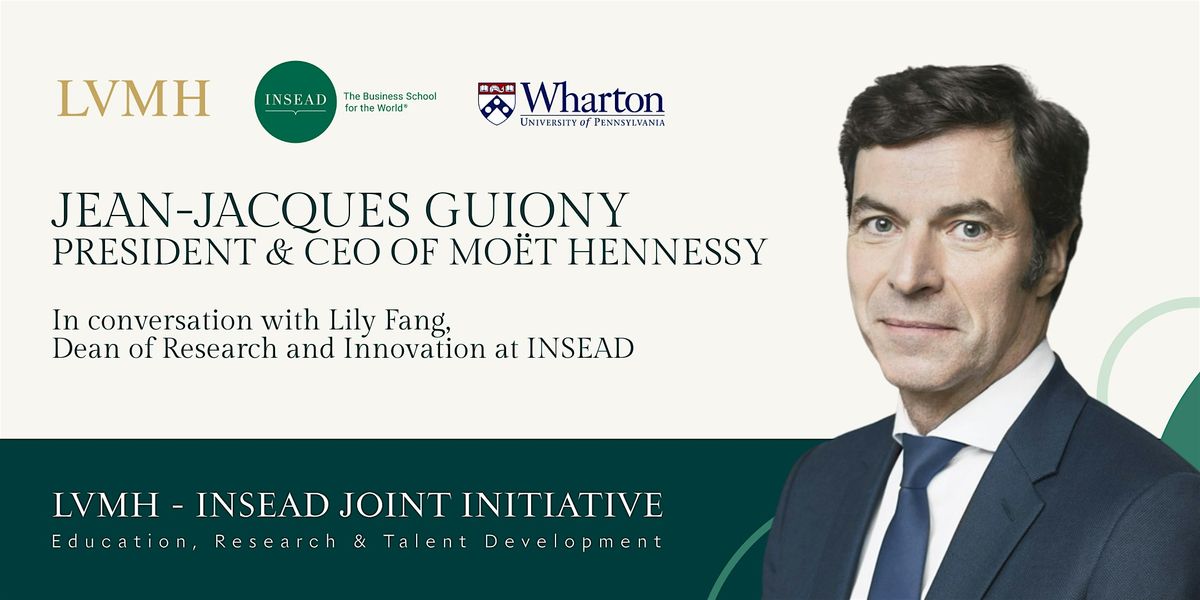 LVMH

INSEAD

The Business School for the World®

Wharton
UNIVERSITY of PENNSYLVANIA

JEAN-JACQUES GUIONY
PRESIDENT & CEO OF MOËT HENNESSY

In conversation with Lily Fang,
Dean of Research and Innovation at INSEAD

LVMH - INSEAD JOINT INITIATIVE
Education, Research & Talent Development